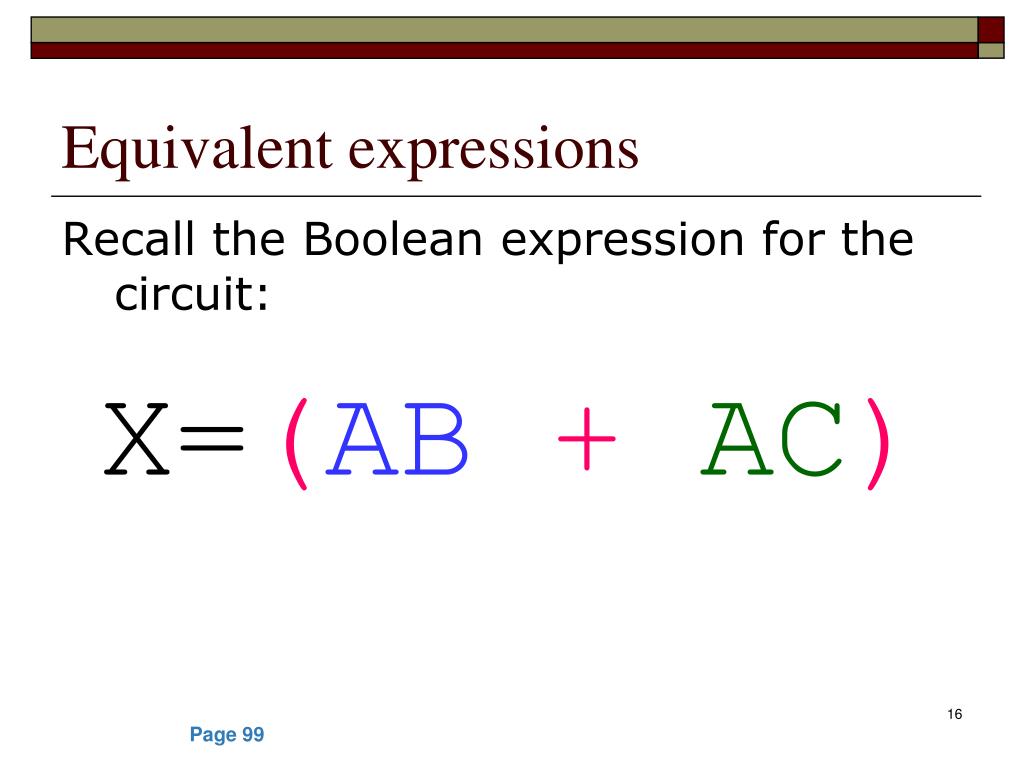 Equivalent expressions

Recall the Boolean expression for the circuit:

$X=(AB + AC)$

16

Page 99